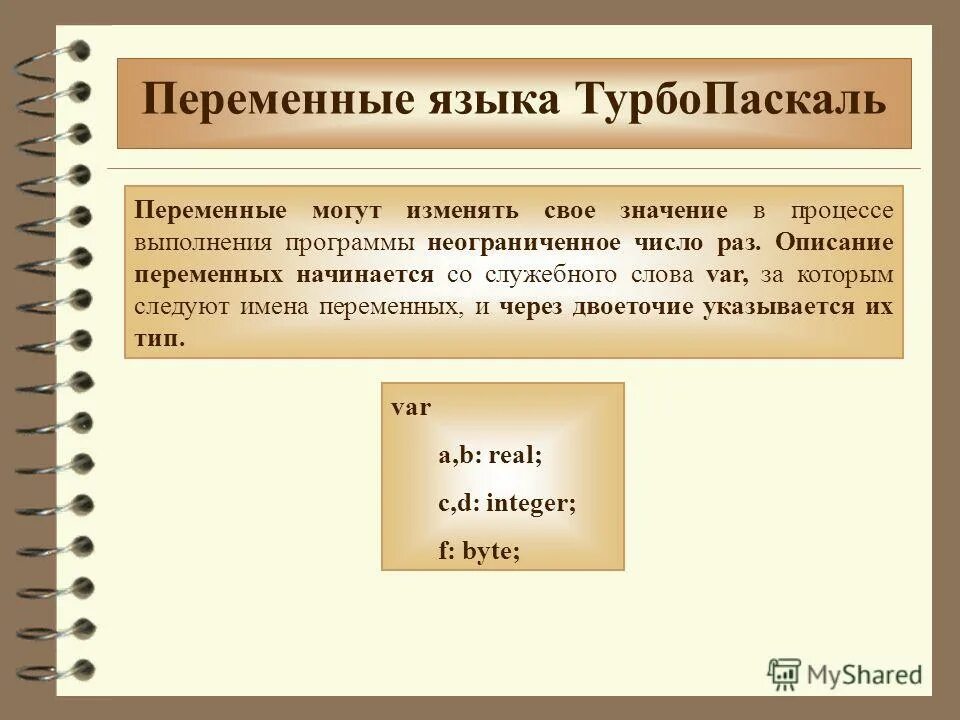 Переменные языка ТурбоПаскаль

Переменные могут изменять свое значение в процессе выполнения программы неограниченное число раз. Описание переменных начинается со служебного слова var, за которым следуют имена переменных, и через двоеточие указывается их тип.

var
a,b: real;
c,d: integer;
f: byte;

MyShared